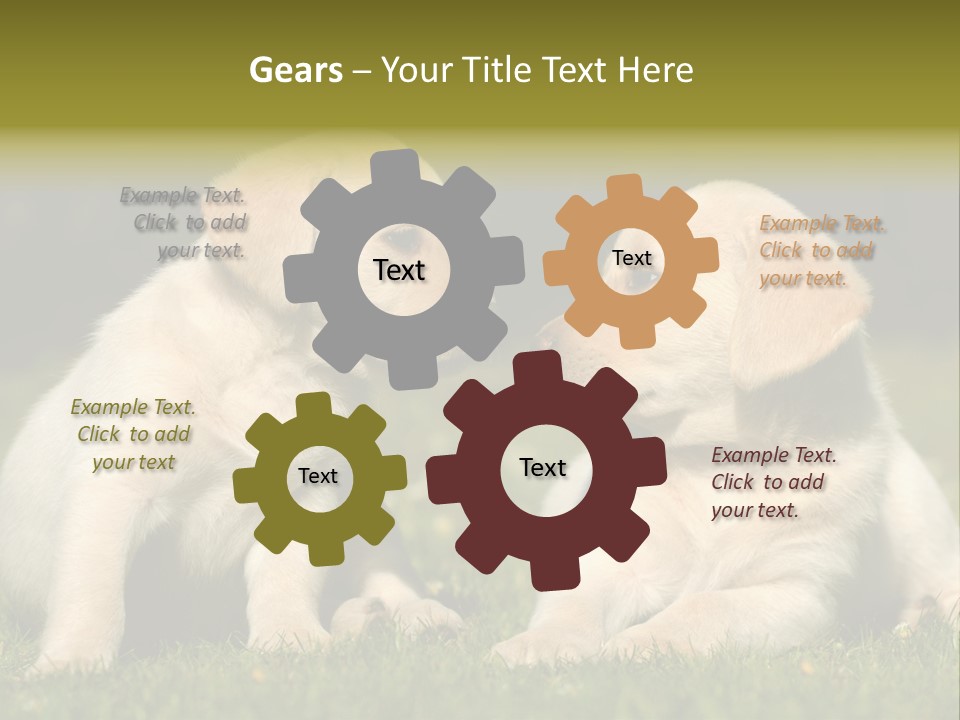 Gears – Your Title Text Here

Example Text. Click to add your text.

Text

Text

Example Text. Click to add your text.

Example Text. Click to add your text

Text

Text

Example Text. Click to add your text.